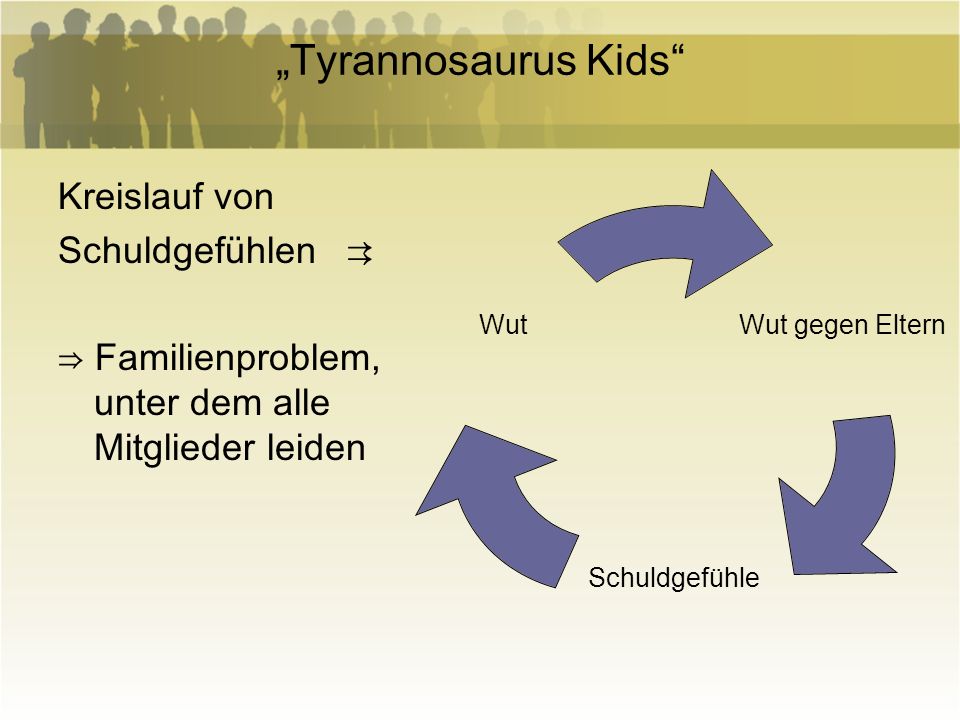 „Tyrannosaurus Kids“

Kreislauf von Schuldgefühlen ⇉

⇒ Familienproblem, unter dem alle Mitglieder leiden

Wut

Wut gegen Eltern

Schuldgefühle